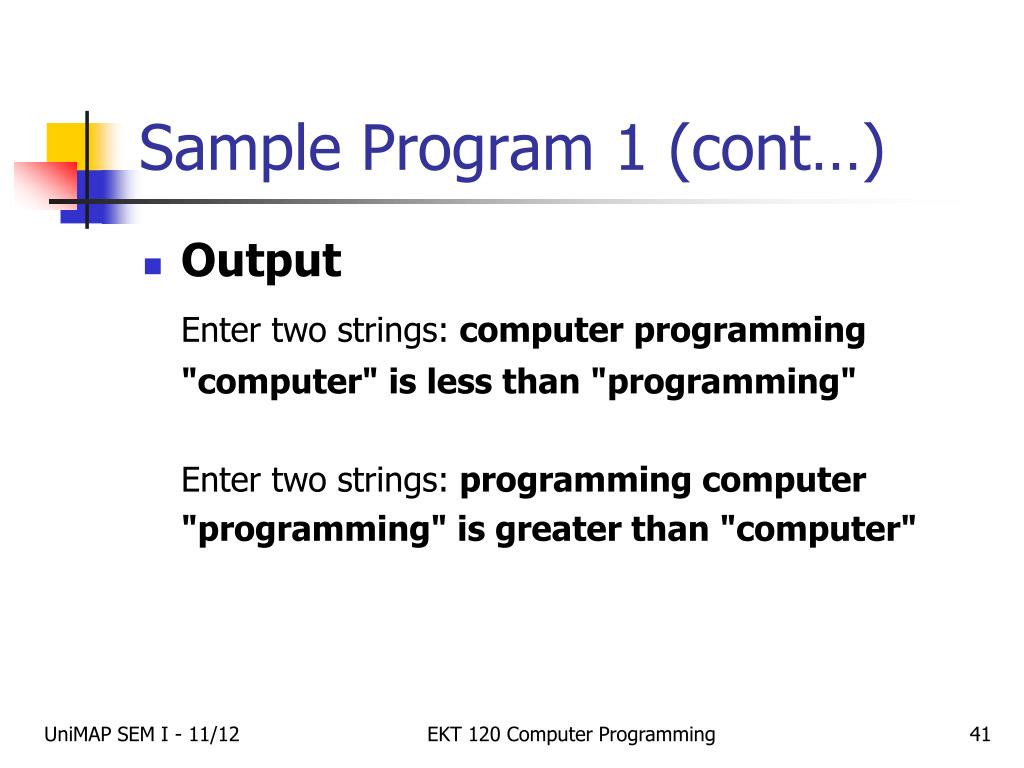 Sample Program 1 (cont…)

Output

Enter two strings: computer programming
"computer" is less than "programming"

Enter two strings: programming computer
"programming" is greater than "computer"

UniMAP SEM I - 11/12

EKT 120 Computer Programming

41